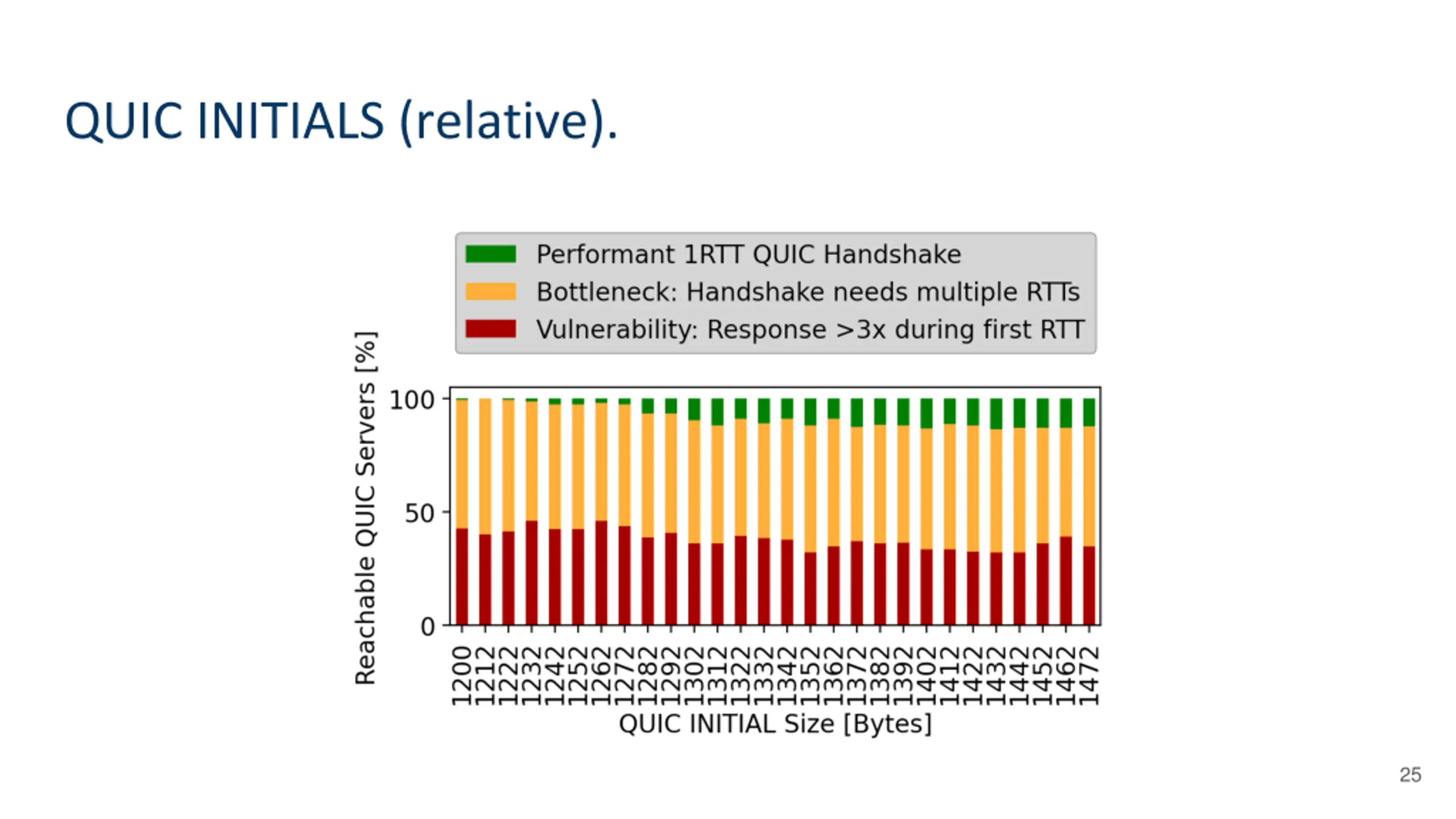 QUIC INITIALS (relative).

Performant 1RTT QUIC Handshake
Bottleneck: Handshake needs multiple RTTs
Vulnerability: Response >3x during first RTT

Reachable QUIC Servers [%]

100
50
0

1200 1212 1222 1232 1242 1252 1262 1272 1282 1292 1302 1312 1322 1332 1342 1352 1362 1372 1382 1392 1402 1412 1422 1432 1442 1452 1462 1472

QUIC INITIAL Size [Bytes]

25